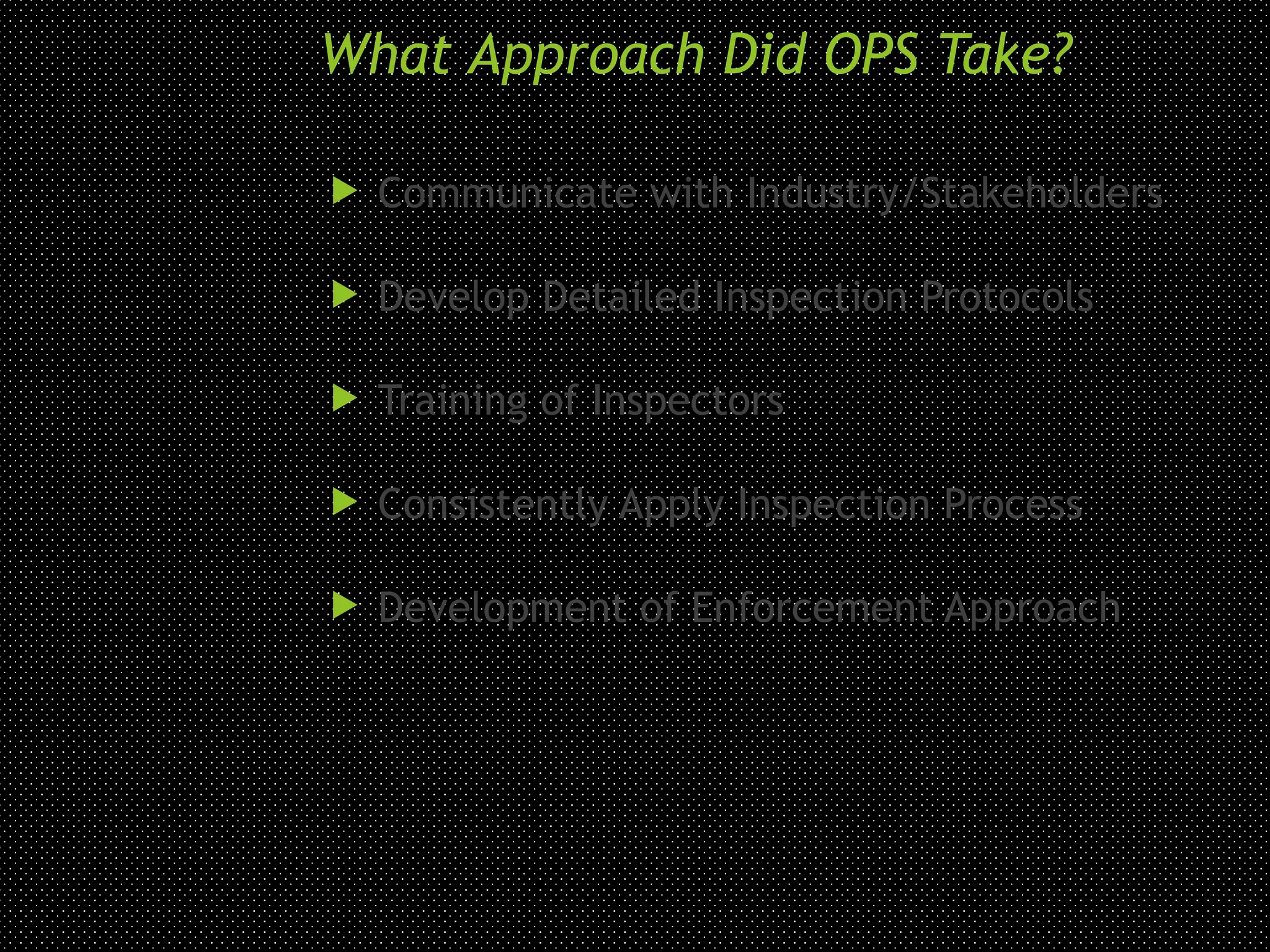 What Approach Did OPS Take?

Communicate with Industry/Stakeholders

Develop Detailed Inspection Protocols

Training of Inspectors

Consistently Apply Inspection Process

Development of Enforcement Approach